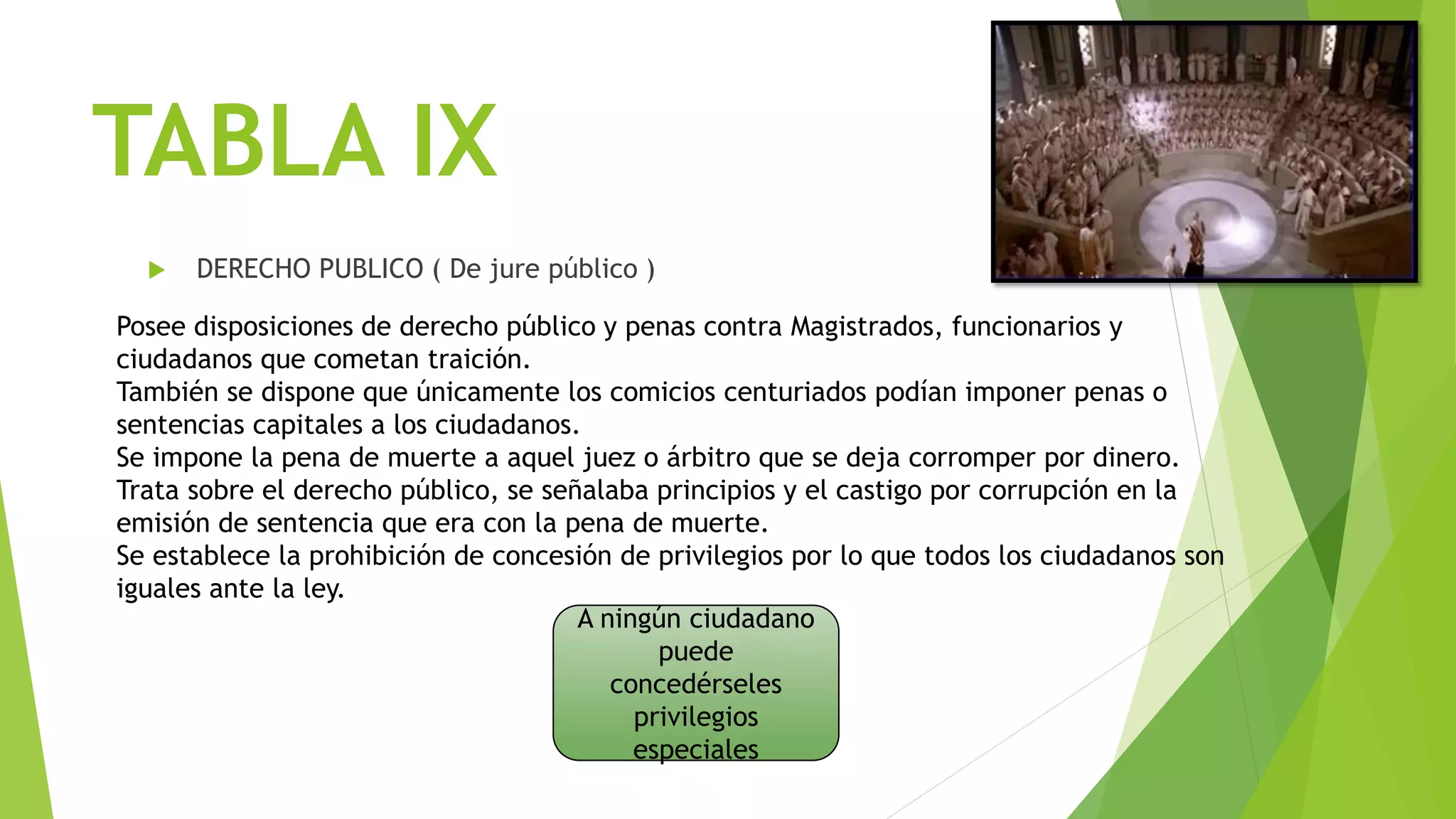 TABLA IX

DERECHO PUBLICO ( De jure público )

Posee disposiciones de derecho público y penas contra Magistrados, funcionarios y ciudadanos que cometan traición.
También se dispone que únicamente los comicios centuriados podían imponer penas o sentencias capitales a los ciudadanos.
Se impone la pena de muerte a aquel juez o árbitro que se deja corromper por dinero.
Trata sobre el derecho público, se señalaba principios y el castigo por corrupción en la emisión de sentencia que era con la pena de muerte.
Se establece la prohibición de concesión de privilegios por lo que todos los ciudadanos son iguales ante la ley.

A ningún ciudadano puede concedérseles privilegios especiales